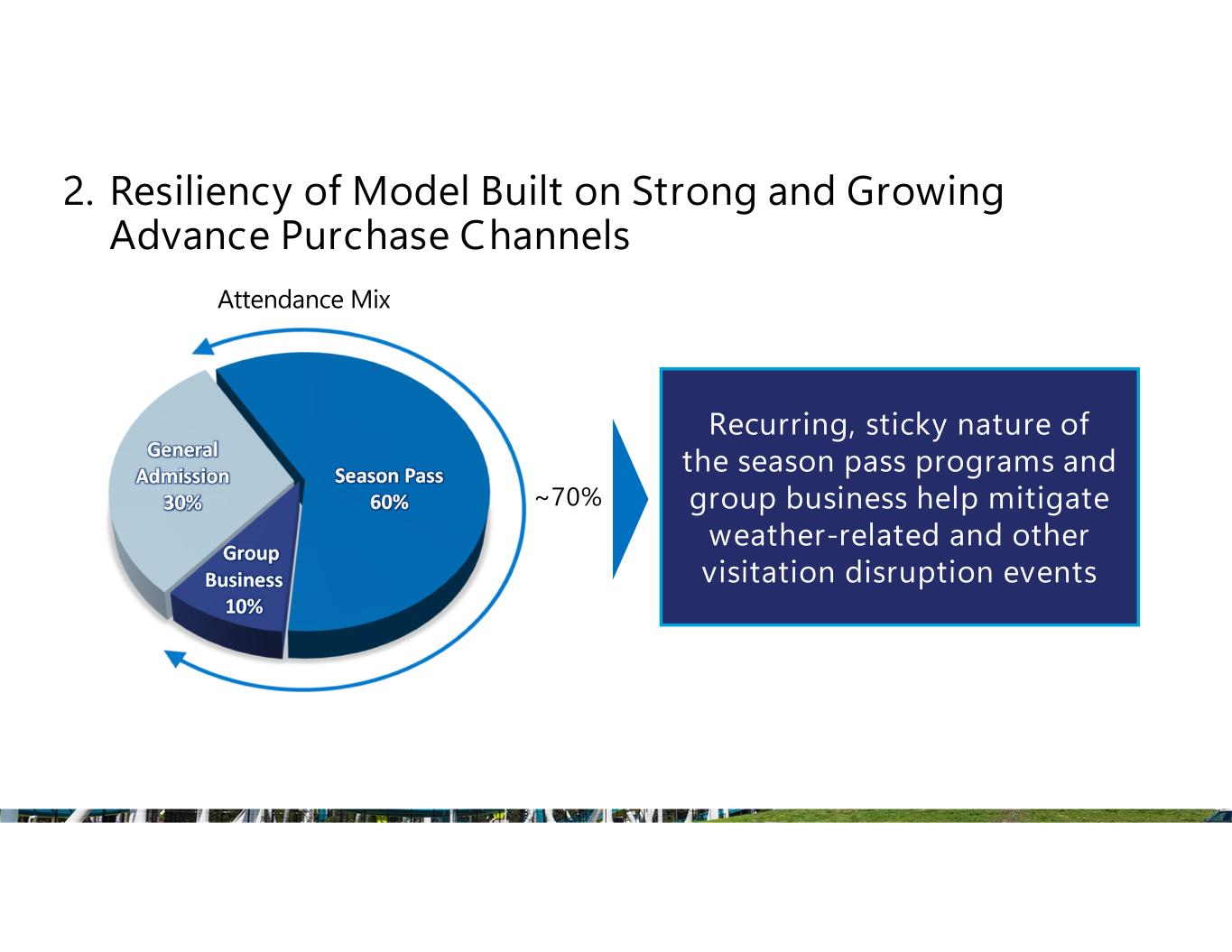 2. Resiliency of Model Built on Strong and Growing Advance Purchase Channels

Attendance Mix

General Admission 30%

Season Pass 60%

Group Business 10%

~70%

Recurring, sticky nature of the season pass programs and group business help mitigate weather-related and other visitation disruption events